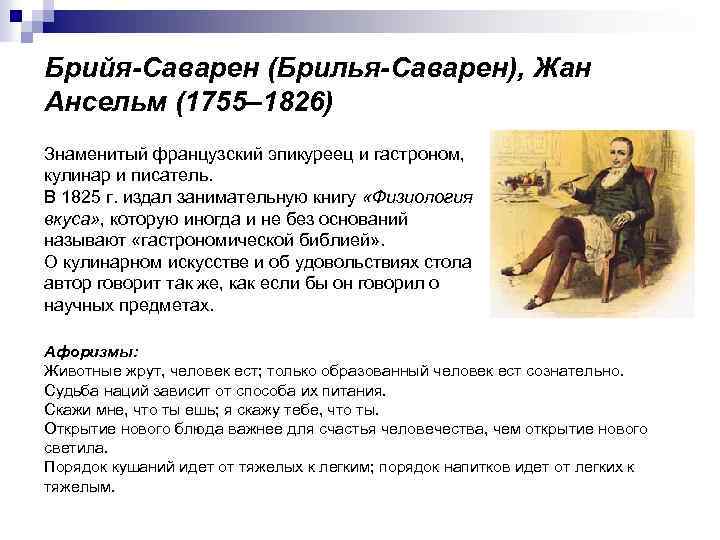 Брийя-Саварен (Брилья-Саварен), Жан Ансельм (1755–1826)

Знаменитый французский эпикуреец и гастроном, кулинар и писатель.
В 1825 г. издал занимательную книгу «Физиология вкуса», которую иногда и не без оснований называют «гастрономической библией».
О кулинарном искусстве и об удовольствиях стола автор говорит так же, как если бы он говорил о научных предметах.

Афоризмы:
Животные жрут, человек ест; только образованный человек ест сознательно.
Судьба наций зависит от способа их питания.
Скажи мне, что ты ешь; я скажу тебе, что ты.
Открытие нового блюда важнее для счастья человечества, чем открытие нового светила.
Порядок кушаний идет от тяжелых к легким; порядок напитков идет от легких к тяжелым.